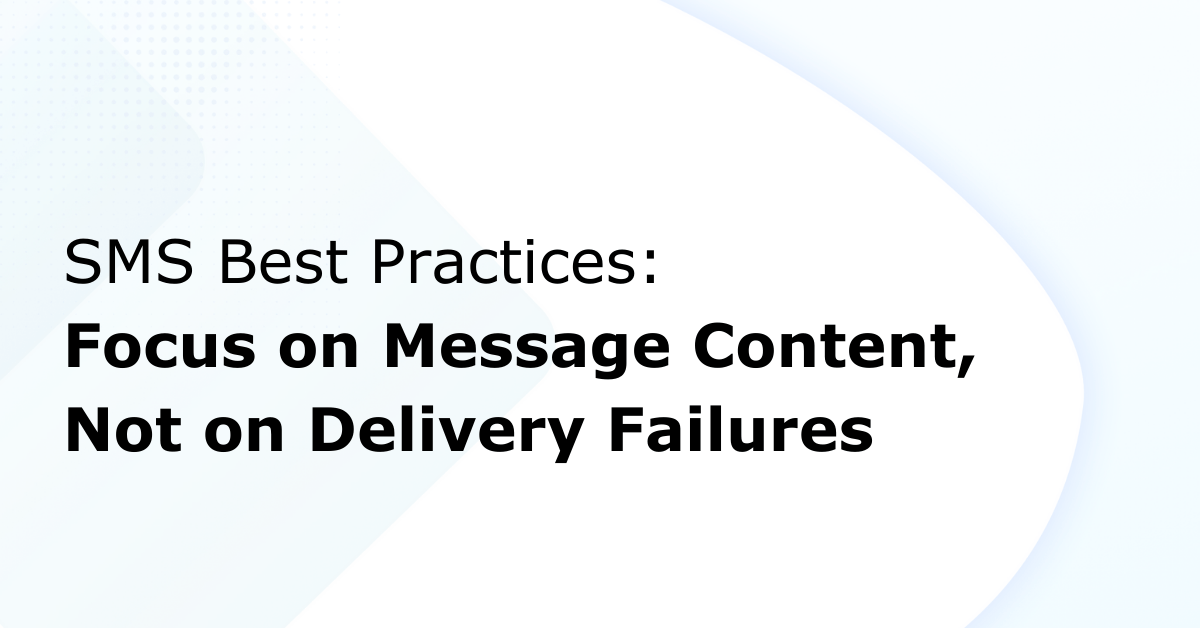 SMS Best Practices:
Focus on Message Content, Not on Delivery Failures